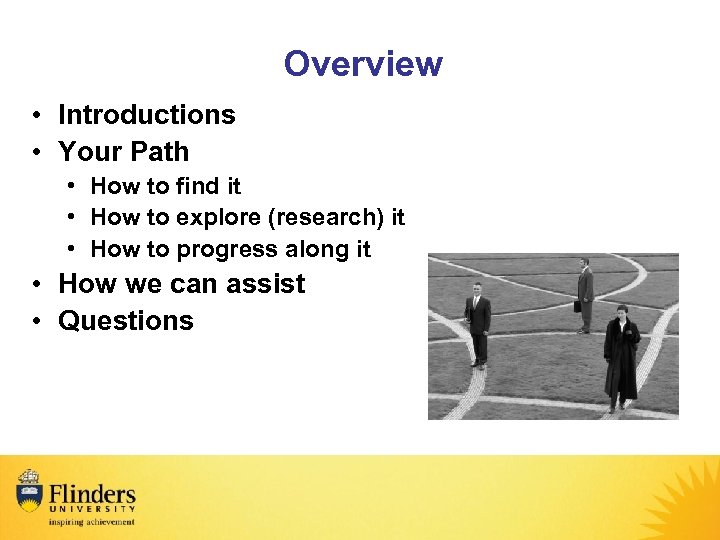 Overview

• Introductions
• Your Path
  • How to find it
  • How to explore (research) it
  • How to progress along it
• How we can assist
• Questions

Flinders UNIVERSITY
inspiring achievement